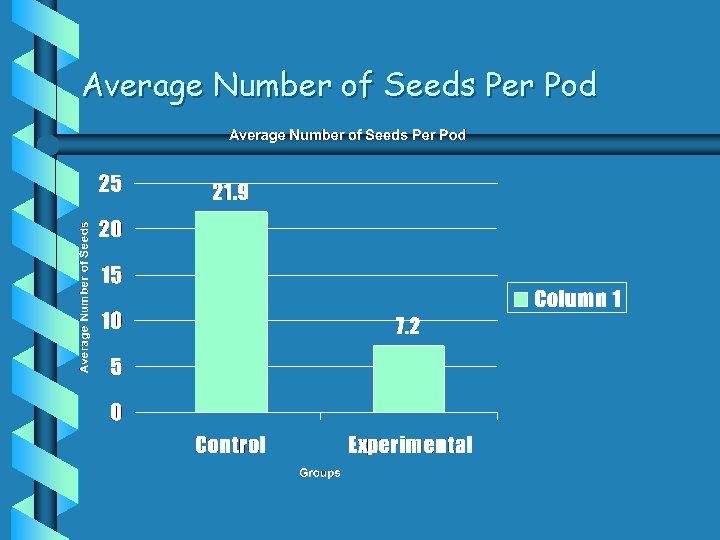 Average Number of Seeds Per Pod

Average Number of Seeds Per Pod

Average Number of Seeds

25
20
15
10
5
0

21.9

7.2

Control
Experimental

Groups

Column 1